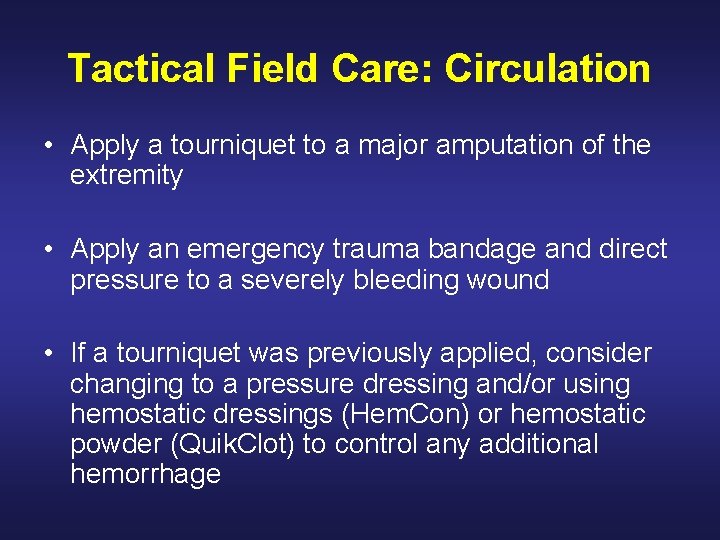 Tactical Field Care: Circulation

• Apply a tourniquet to a major amputation of the extremity

• Apply an emergency trauma bandage and direct pressure to a severely bleeding wound

• If a tourniquet was previously applied, consider changing to a pressure dressing and/or using hemostatic dressings (HemCon) or hemostatic powder (QuikClot) to control any additional hemorrhage